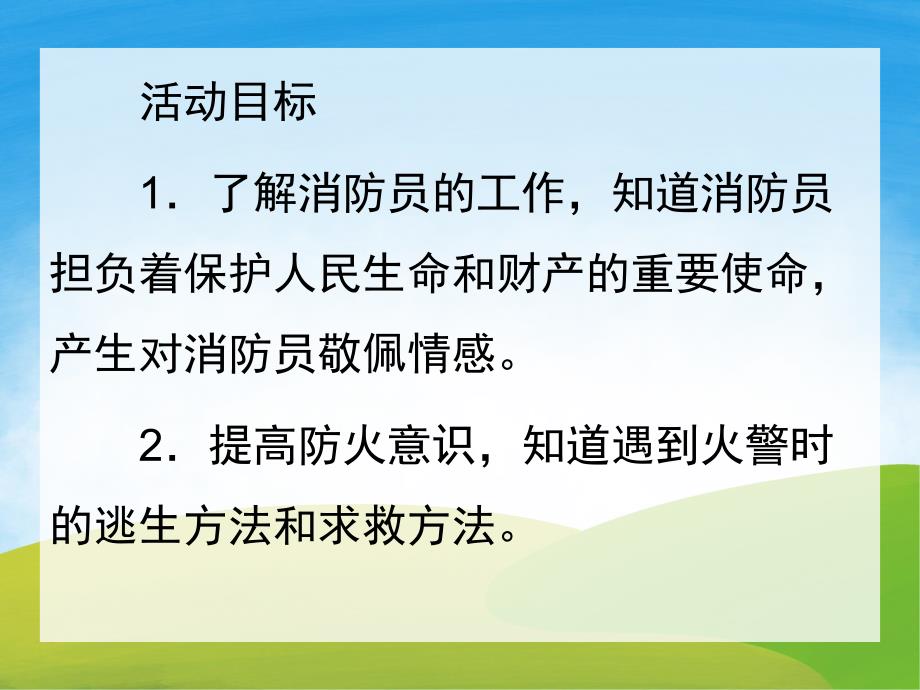 活动目标

1．了解消防员的工作，知道消防员担负着保护人民生命和财产的重要使命，产生对消防员敬佩情感。

2．提高防火意识，知道遇到火警时的逃生方法和求救方法。